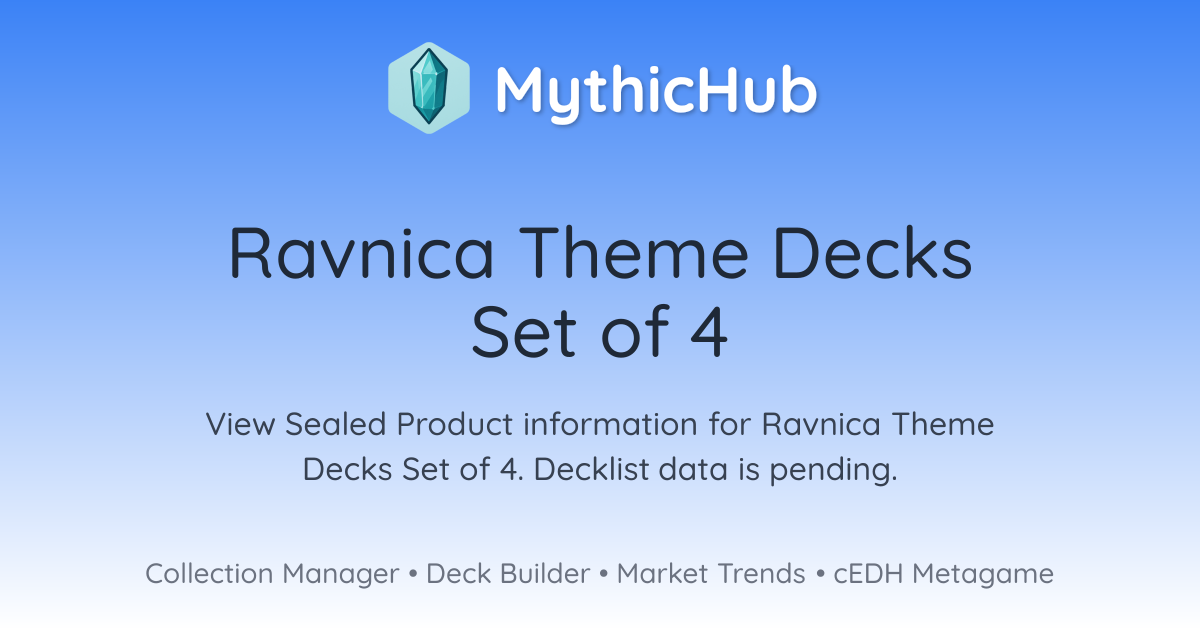 MythicHub

Ravnica Theme Decks Set of 4

View Sealed Product information for Ravnica Theme Decks Set of 4. Decklist data is pending.

Collection Manager • Deck Builder • Market Trends • cEDH Metagame